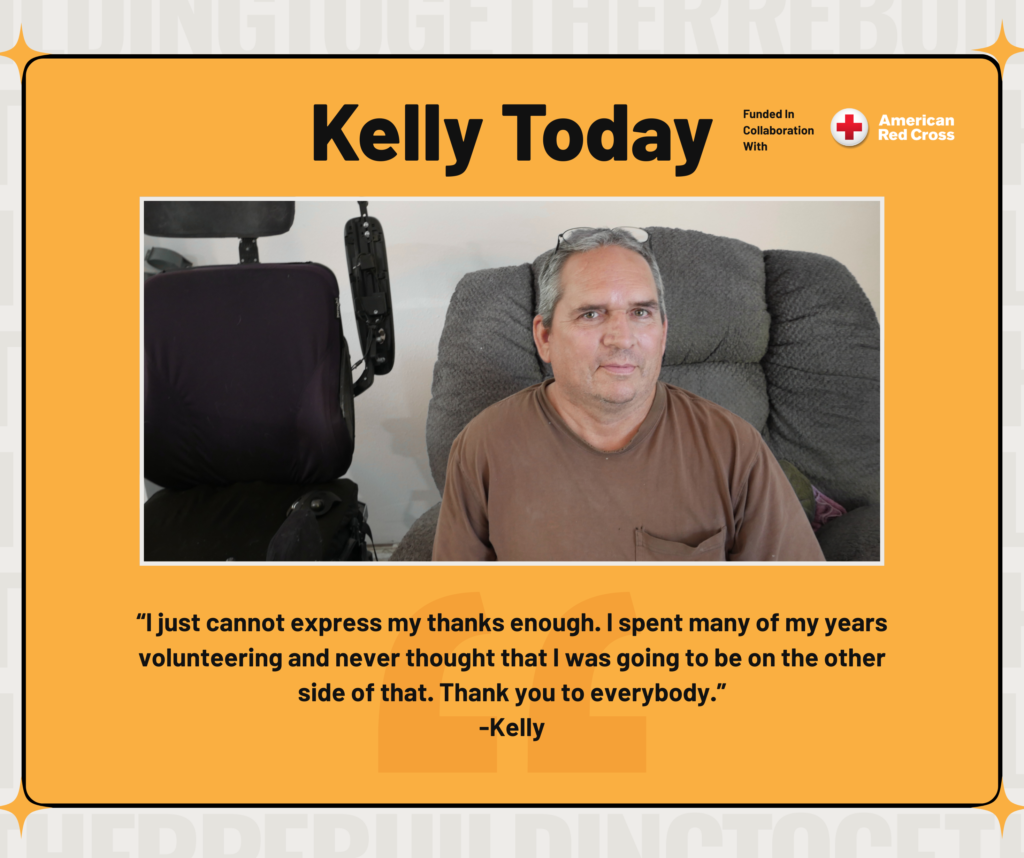 Kelly Today

Funded In Collaboration With

American Red Cross

“I just cannot express my thanks enough. I spent many of my years volunteering and never thought that I was going to be on the other side of that. Thank you to everybody.”
-Kelly